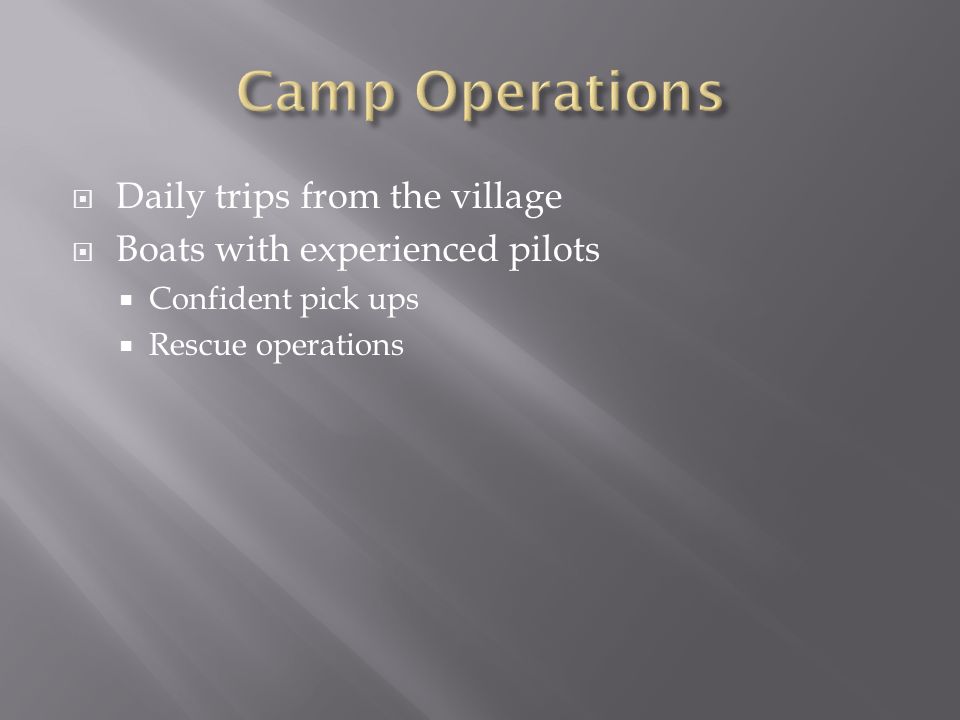 Camp Operations

- Daily trips from the village
- Boats with experienced pilots
  - Confident pick ups
  - Rescue operations